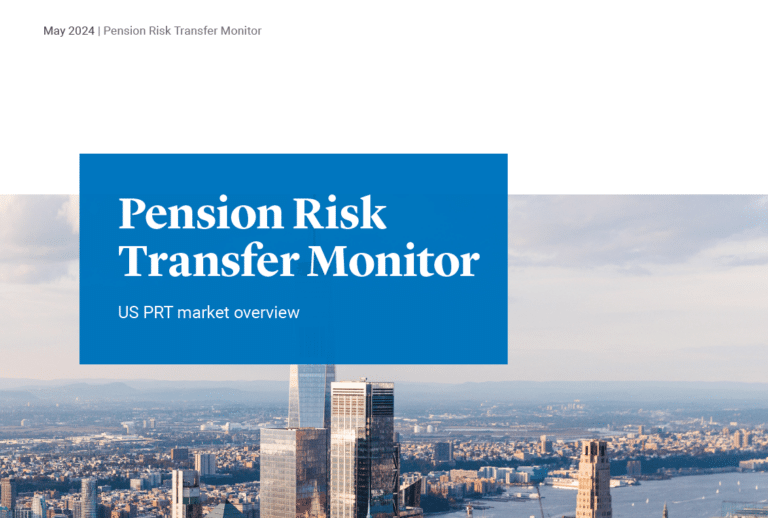 May 2024 | Pension Risk Transfer Monitor

Pension Risk Transfer Monitor

US PRT market overview